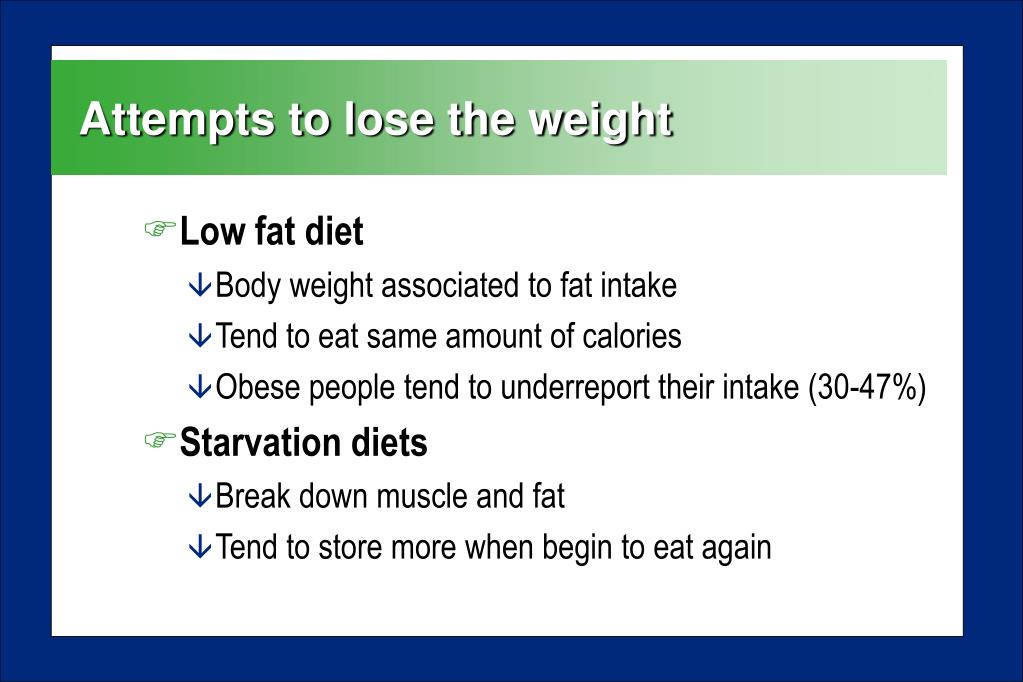 Attempts to lose the weight

Low fat diet

Body weight associated to fat intake

Tend to eat same amount of calories

Obese people tend to underreport their intake (30-47%)

Starvation diets

Break down muscle and fat

Tend to store more when begin to eat again